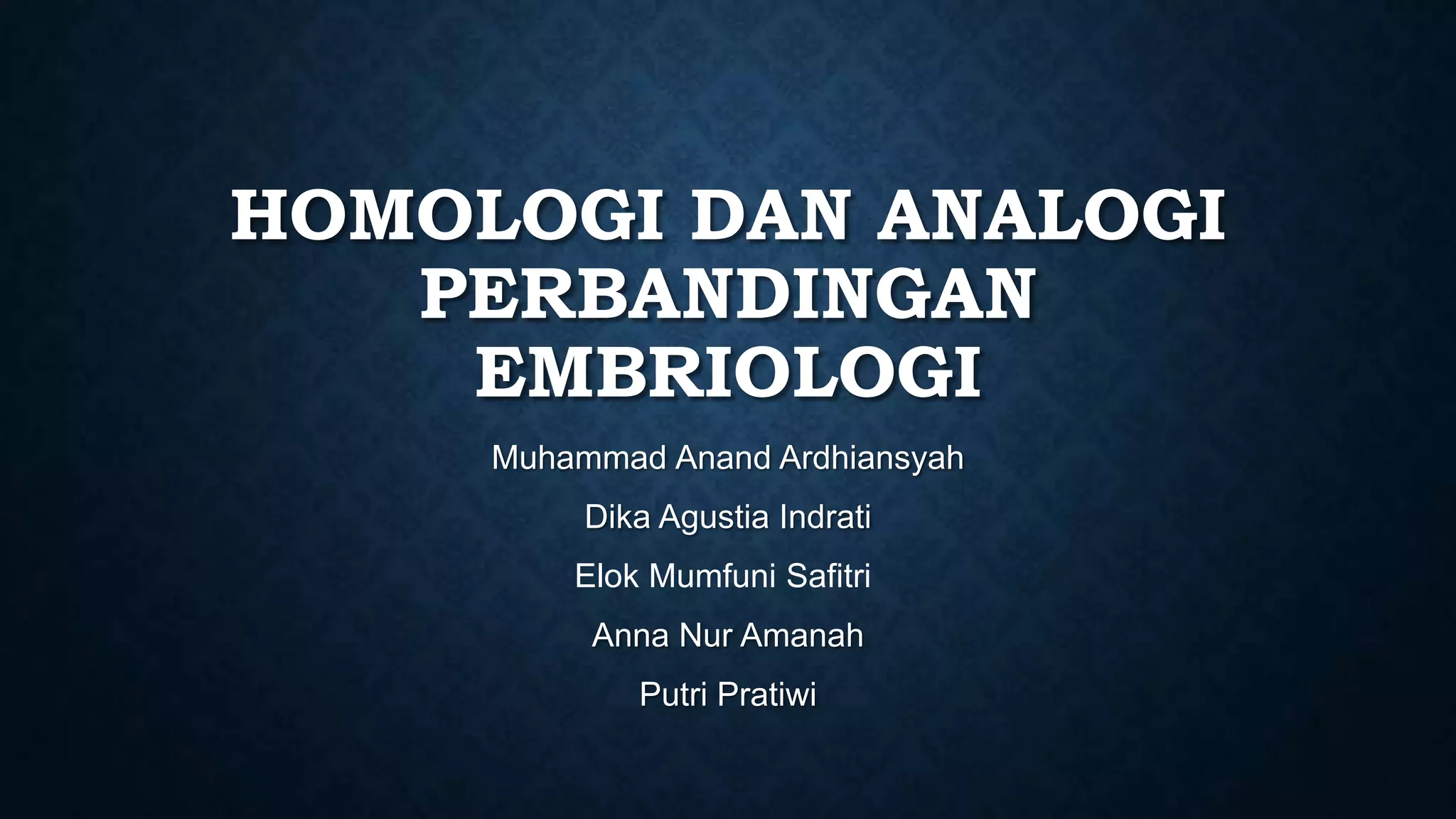 HOMOLOGI DAN ANALOGI PERBANDINGAN EMBRIOLOGI

Muhammad Anand Ardhiansyah

Dika Agustia Indrati

Elok Mumfuni Safitri

Anna Nur Amanah

Putri Pratiwi